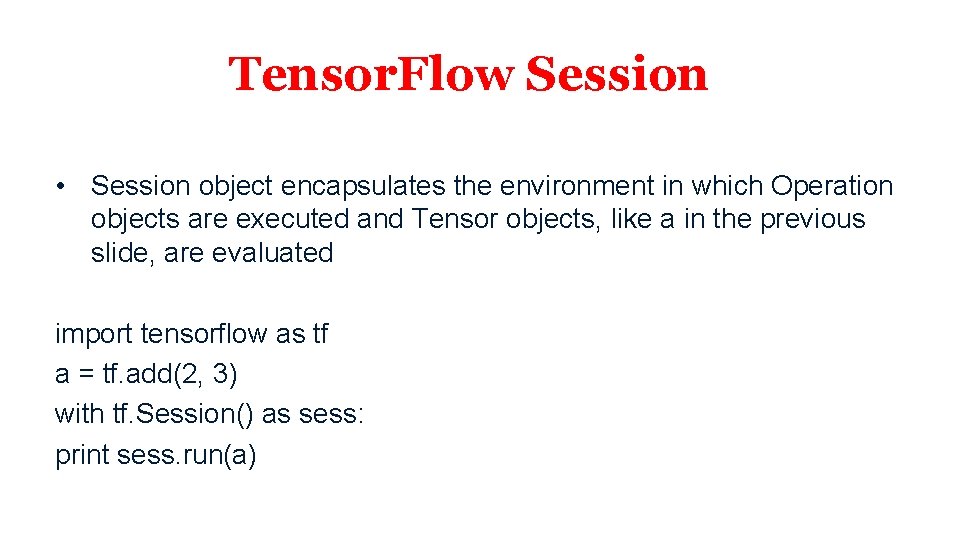 Tensor.Flow Session

• Session object encapsulates the environment in which Operation objects are executed and Tensor objects, like a in the previous slide, are evaluated

import tensorflow as tf
a = tf.add(2, 3)
with tf.Session() as sess:
print sess.run(a)